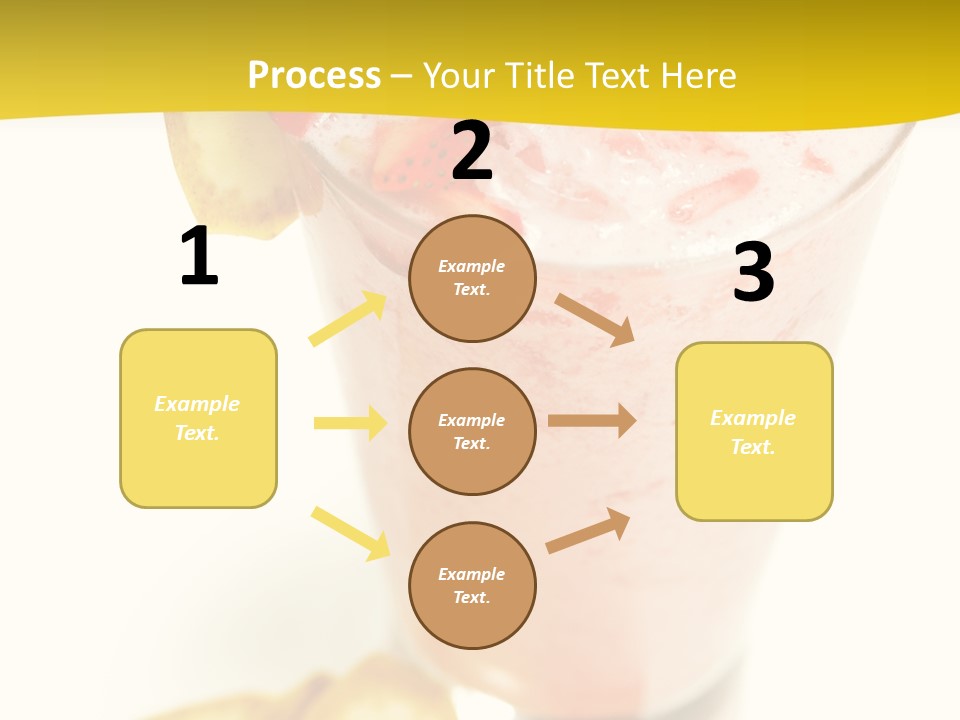 Process – Your Title Text Here

1

Example Text.

2

Example Text.

Example Text.

Example Text.

3

Example Text.